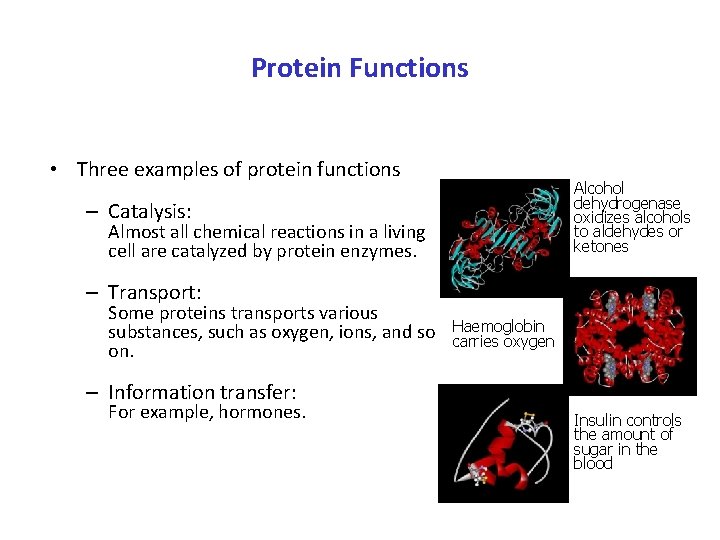 Protein Functions

• Three examples of protein functions

– Catalysis:
Almost all chemical reactions in a living cell are catalyzed by protein enzymes.

– Transport:
Some proteins transports various substances, such as oxygen, ions, and so on.

– Information transfer:
For example, hormones.

Alcohol dehydrogenase oxidizes alcohols to aldehydes or ketones

Haemoglobin carries oxygen

Insulin controls the amount of sugar in the blood